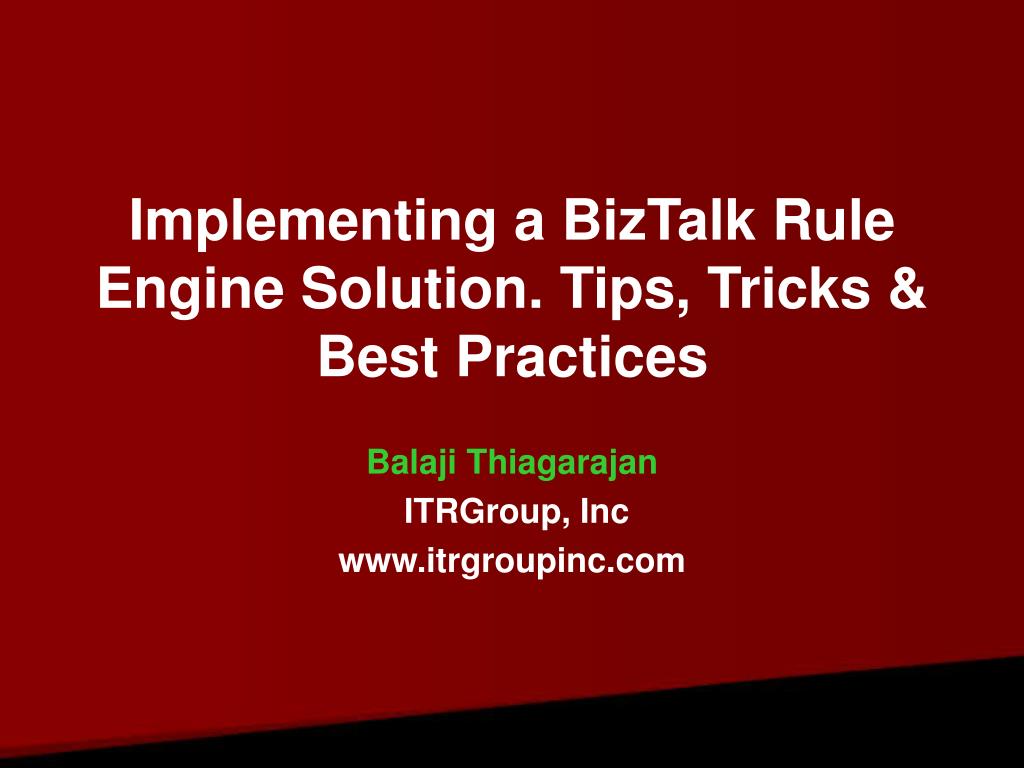 Implementing a BizTalk Rule Engine Solution. Tips, Tricks & Best Practices

Balaji Thiagarajan
ITRGroup, Inc
www.itrgroupinc.com